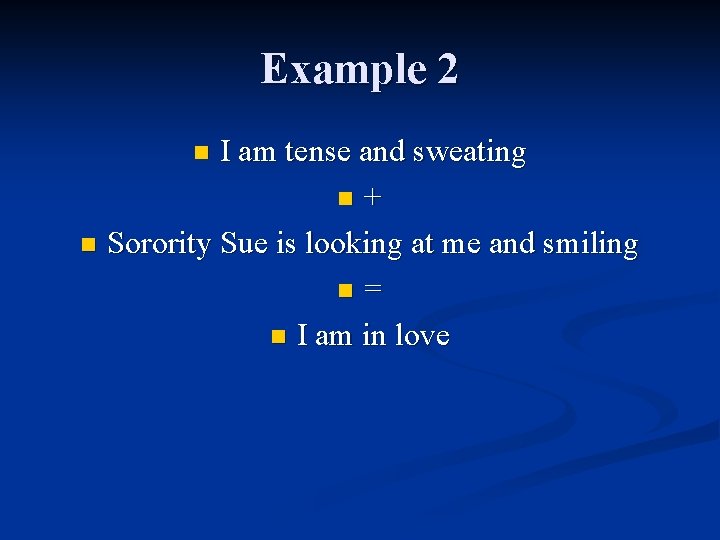 Example 2

I am tense and sweating

+

Sorority Sue is looking at me and smiling

=

I am in love